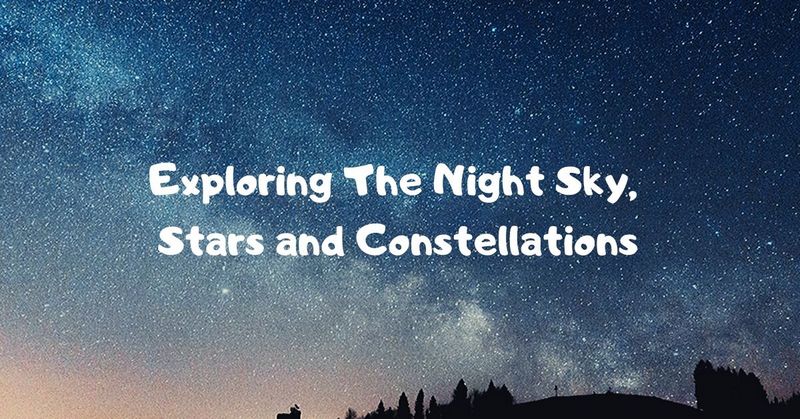 Exploring The Night Sky, Stars and Constellations